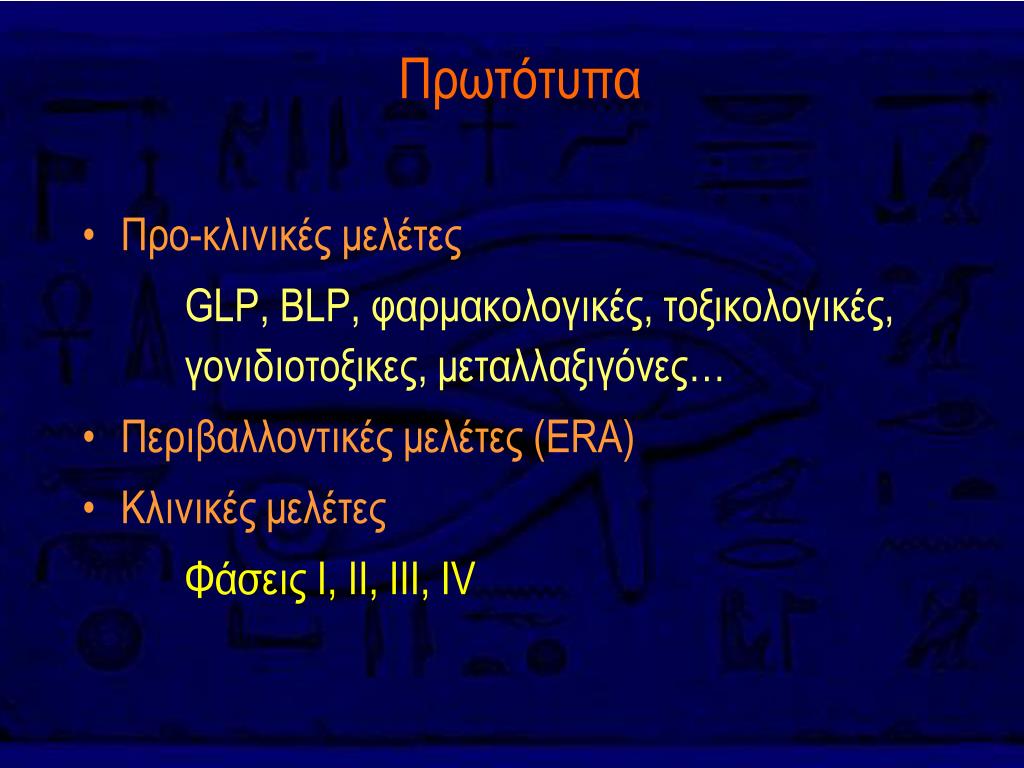 Πρωτότυπα

• Προ-κλινικές μελέτες

GLP, BLP, φαρμακολογικές, τοξικολογικές, γονιδιοτοξικες, μεταλλαξιγόνες…

• Περιβαλλοντικές μελέτες (ERA)

• Κλινικές μελέτες

Φάσεις I, II, III, IV